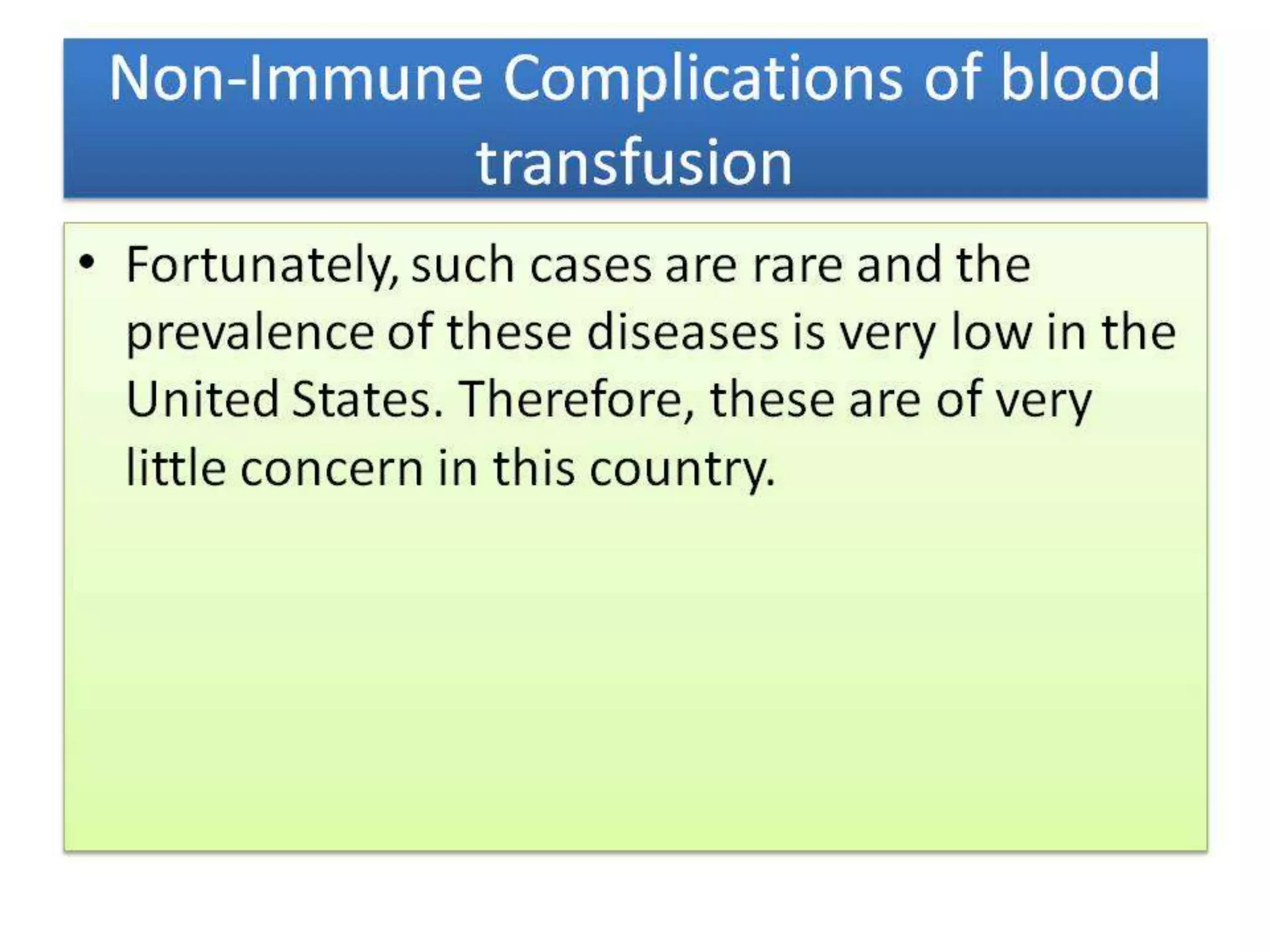 Non-Immune Complications of blood transfusion

• Fortunately, such cases are rare and the prevalence of these diseases is very low in the United States. Therefore, these are of very little concern in this country.